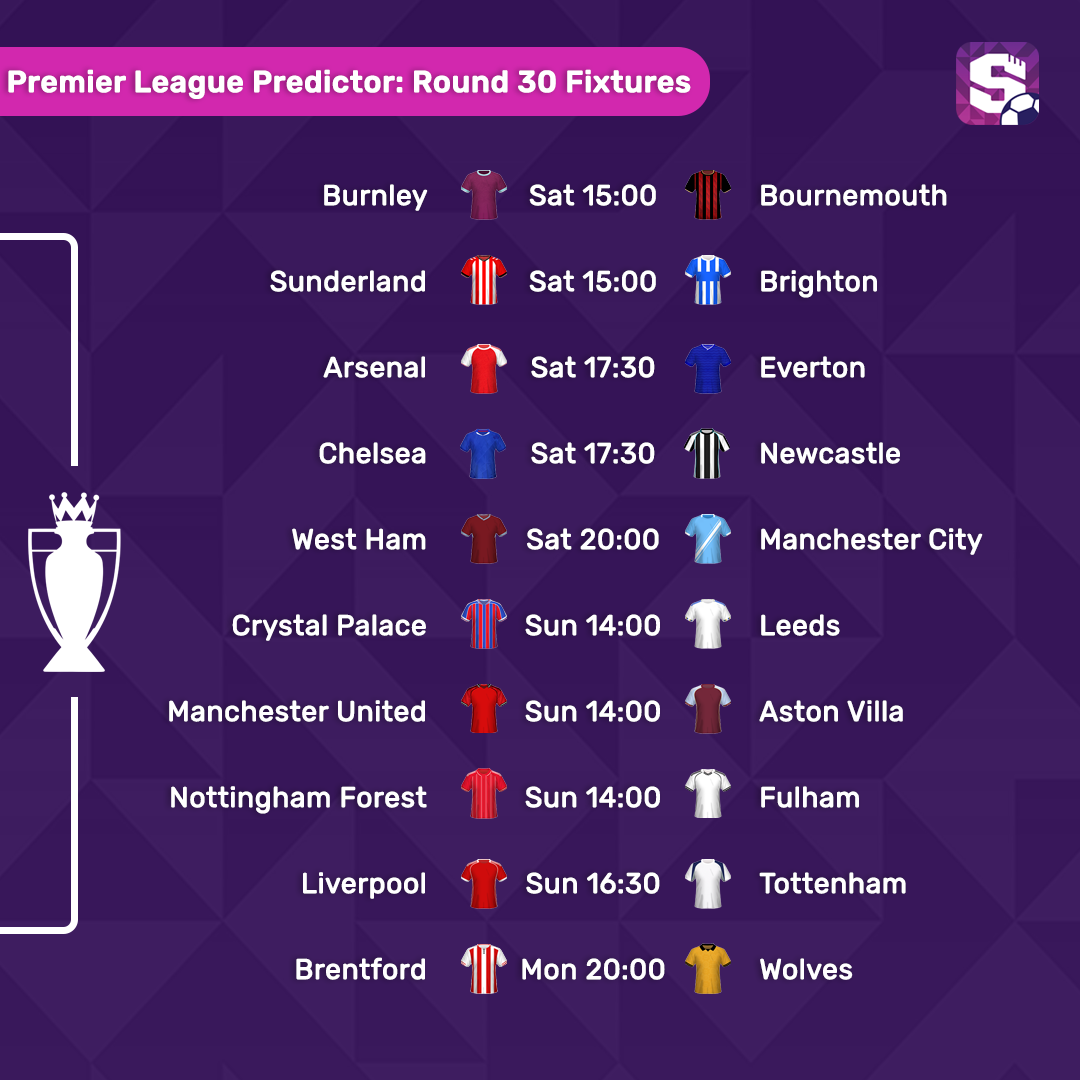 Premier League Predictor: Round 30 Fixtures

S

| | | |
|---|---|---|
| Burnley | Sat 15:00 | Bournemouth |
| Sunderland | Sat 15:00 | Brighton |
| Arsenal | Sat 17:30 | Everton |
| Chelsea | Sat 17:30 | Newcastle |
| West Ham | Sat 20:00 | Manchester City |
| Crystal Palace | Sun 14:00 | Leeds |
| Manchester United | Sun 14:00 | Aston Villa |
| Nottingham Forest | Sun 14:00 | Fulham |
| Liverpool | Sun 16:30 | Tottenham |
| Brentford | Mon 20:00 | Wolves |